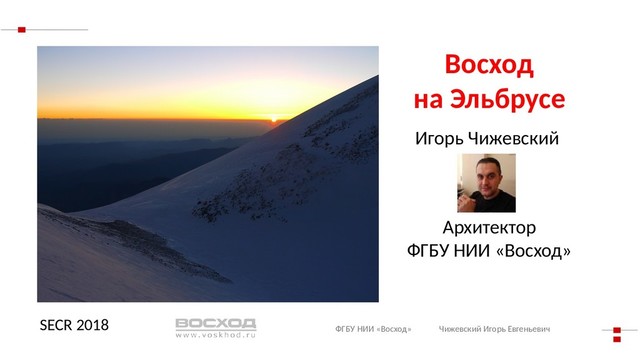 Восход
на Эльбрусе

Игорь Чижевский

Архитектор
ФГБУ НИИ «Восход»

SECR 2018

ВОСХОД
www.voskhod.ru

ФГБУ НИИ «Восход»

Чижевский Игорь Евгеньевич